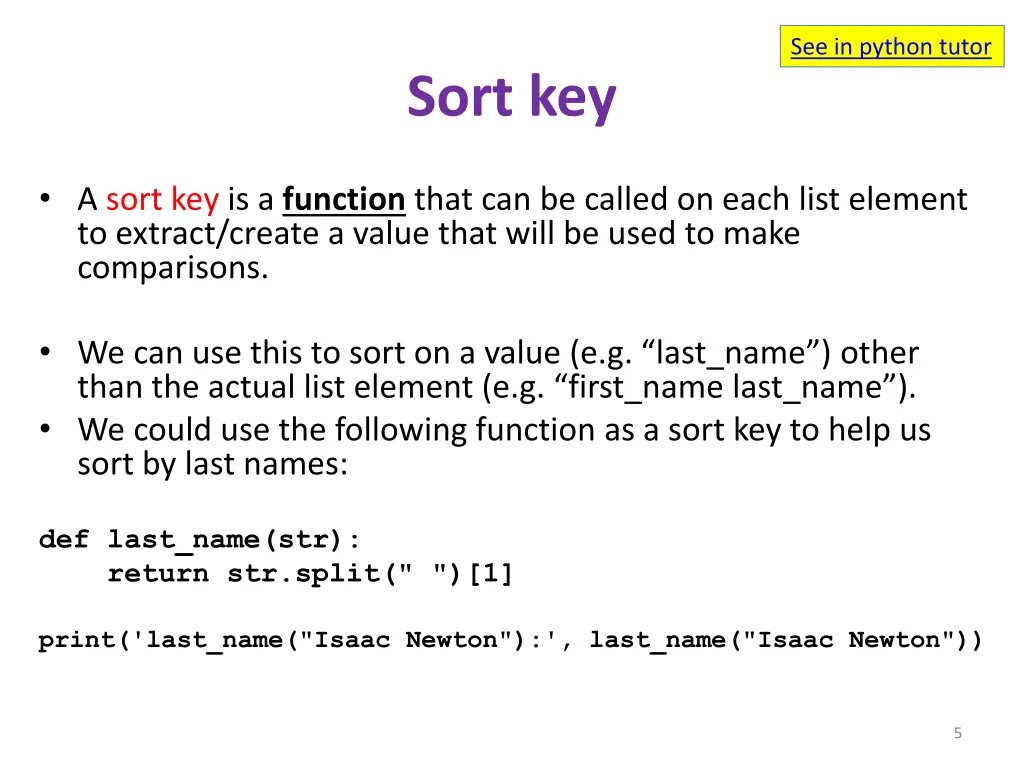 See in python tutor

Sort key

• A sort key is a function that can be called on each list element to extract/create a value that will be used to make comparisons.

• We can use this to sort on a value (e.g. “last_name”) other than the actual list element (e.g. “first_name last_name”).
• We could use the following function as a sort key to help us sort by last names:

def last_name(str):
    return str.split(" ")[1]

print('last_name("Isaac Newton"):', last_name("Isaac Newton"))

5